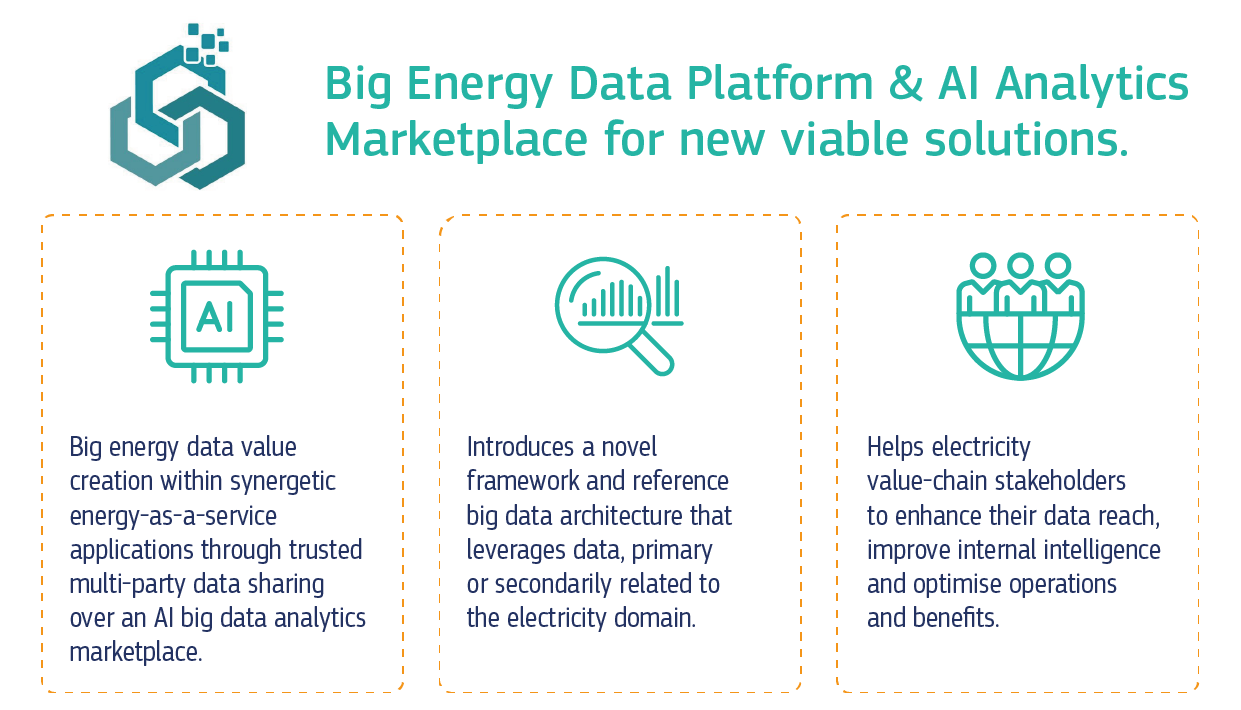 Big Energy Data Platform & AI Analytics Marketplace for new viable solutions.

AI

Big energy data value creation within synergetic energy-as-a-service applications through trusted multi-party data sharing over an AI big data analytics marketplace.

Introduces a novel framework and reference big data architecture that leverages data, primary or secondarily related to the electricity domain.

Helps electricity value-chain stakeholders to enhance their data reach, improve internal intelligence and optimise operations and benefits.